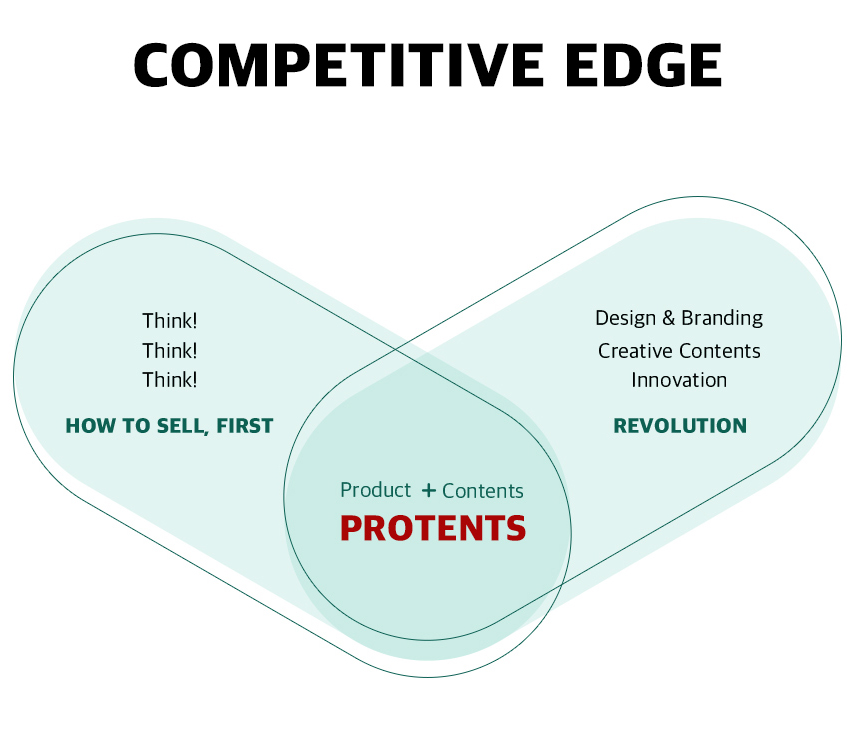 COMPETITIVE EDGE

Think!
Think!
Think!

HOW TO SELL, FIRST

Design & Branding
Creative Contents
Innovation

REVOLUTION

Product + Contents
PROTENTS